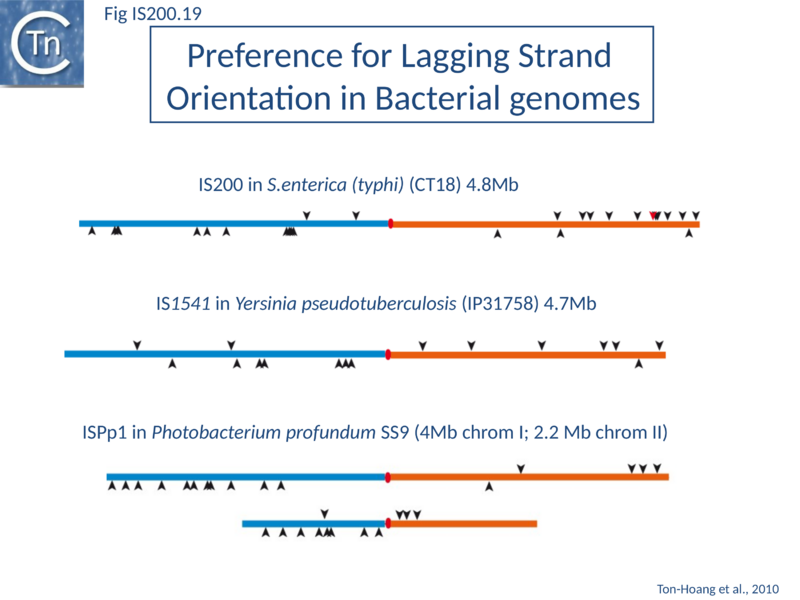 Tn

Fig IS200.19

Preference for Lagging Strand Orientation in Bacterial genomes

IS200 in S.enterica (typhi) (CT18) 4.8Mb

IS1541 in Yersinia pseudotuberculosis (IP31758) 4.7Mb

ISPp1 in Photobacterium profundum SS9 (4Mb chrom I; 2.2 Mb chrom II)

Ton-Hoang et al., 2010